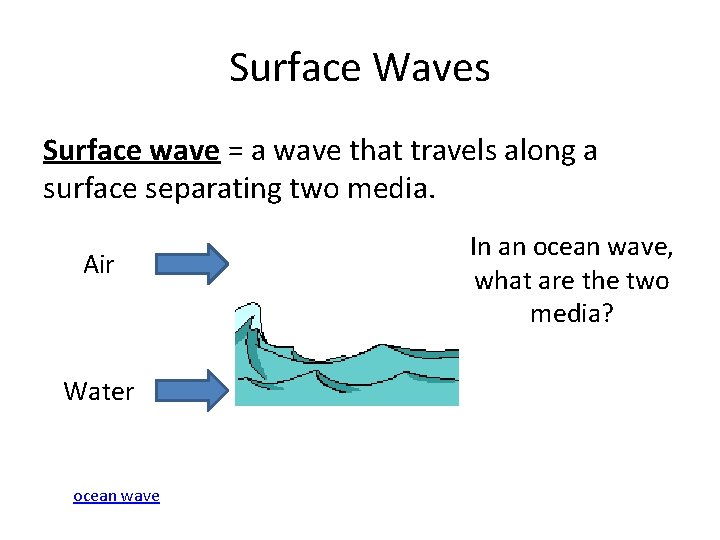 Surface Waves

Surface wave = a wave that travels along a surface separating two media.

Air

Water

In an ocean wave, what are the two media?

ocean wave